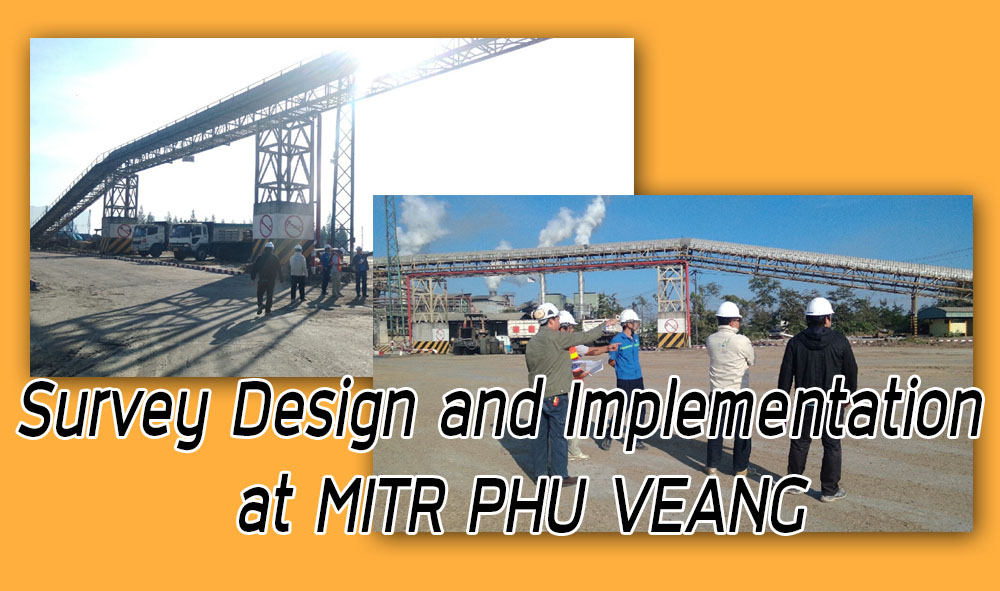 Survey Design and Implementation at MITR PHU VEANG